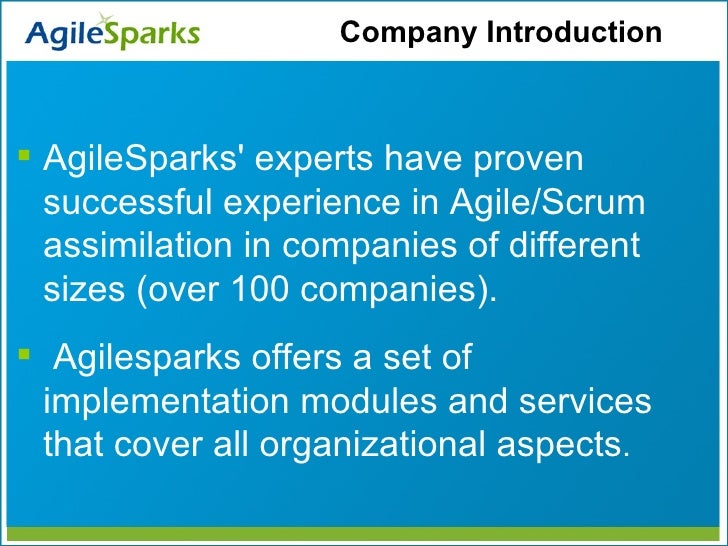 AgileSparks

Company Introduction

▪ AgileSparks' experts have proven successful experience in Agile/Scrum assimilation in companies of different sizes (over 100 companies).

▪ Agilesparks offers a set of implementation modules and services that cover all organizational aspects.